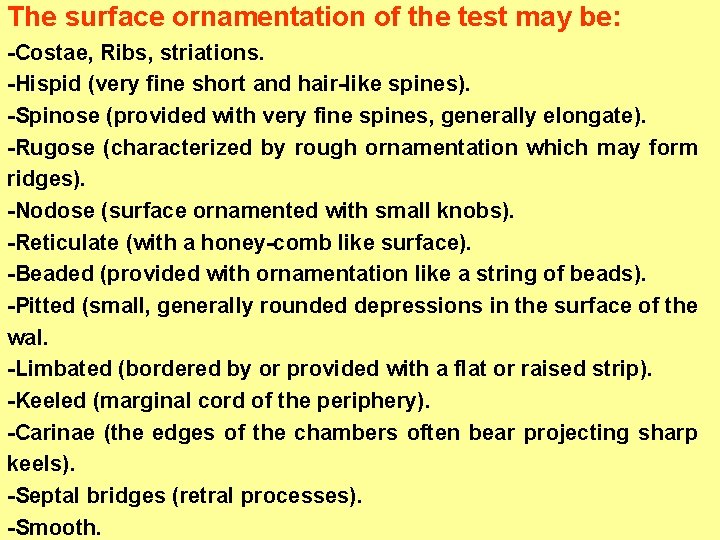 The surface ornamentation of the test may be:

-Costae, Ribs, striations.
-Hispid (very fine short and hair-like spines).
-Spinose (provided with very fine spines, generally elongate).
-Rugose (characterized by rough ornamentation which may form ridges).
-Nodose (surface ornamented with small knobs).
-Reticulate (with a honey-comb like surface).
-Beaded (provided with ornamentation like a string of beads).
-Pitted (small, generally rounded depressions in the surface of the wal.
-Limbated (bordered by or provided with a flat or raised strip).
-Keeled (marginal cord of the periphery).
-Carinae (the edges of the chambers often bear projecting sharp keels).
-Septal bridges (retral processes).
-Smooth.